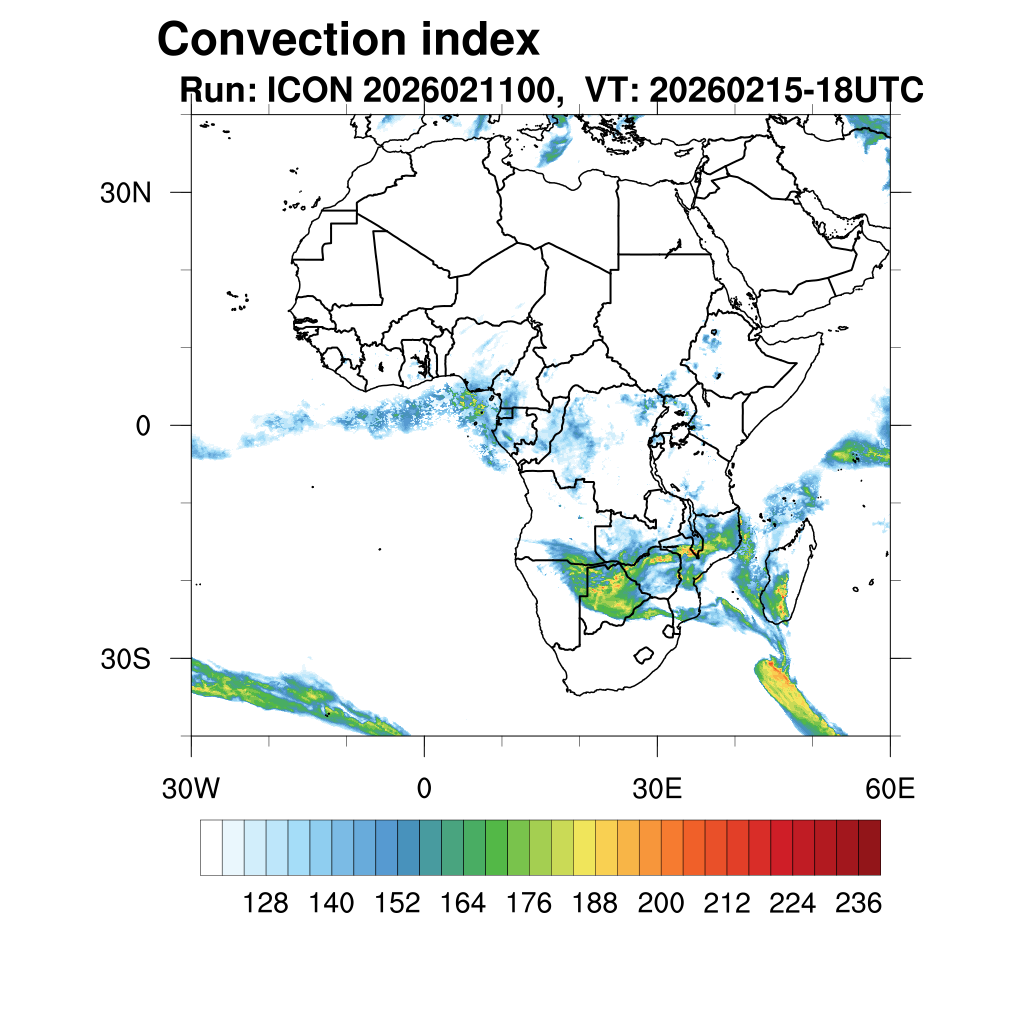 Convection index
Run: ICON 2026021100, VT: 20260215-18UTC

30N
0
30S

30W
0
30E
60E

128 140 152 164 176 188 200 212 224 236